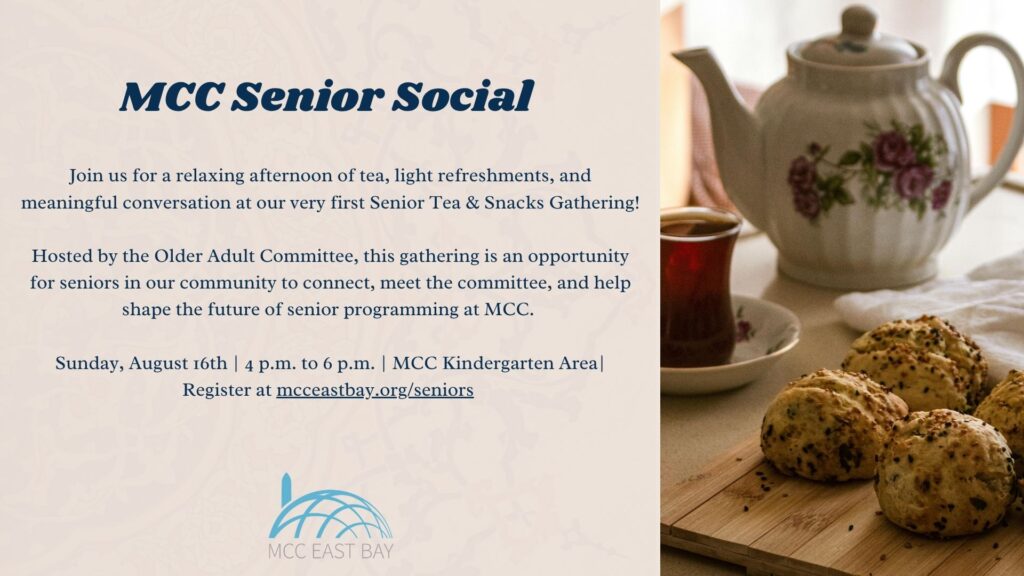 MCC Senior Social

Join us for a relaxing afternoon of tea, light refreshments, and meaningful conversation at our very first Senior Tea & Snacks Gathering!

Hosted by the Older Adult Committee, this gathering is an opportunity for seniors in our community to connect, meet the committee, and help shape the future of senior programming at MCC.

Sunday, August 16th | 4 p.m. to 6 p.m. | MCC Kindergarten Area| Register at mcceastbay.org/seniors

MCC EAST BAY